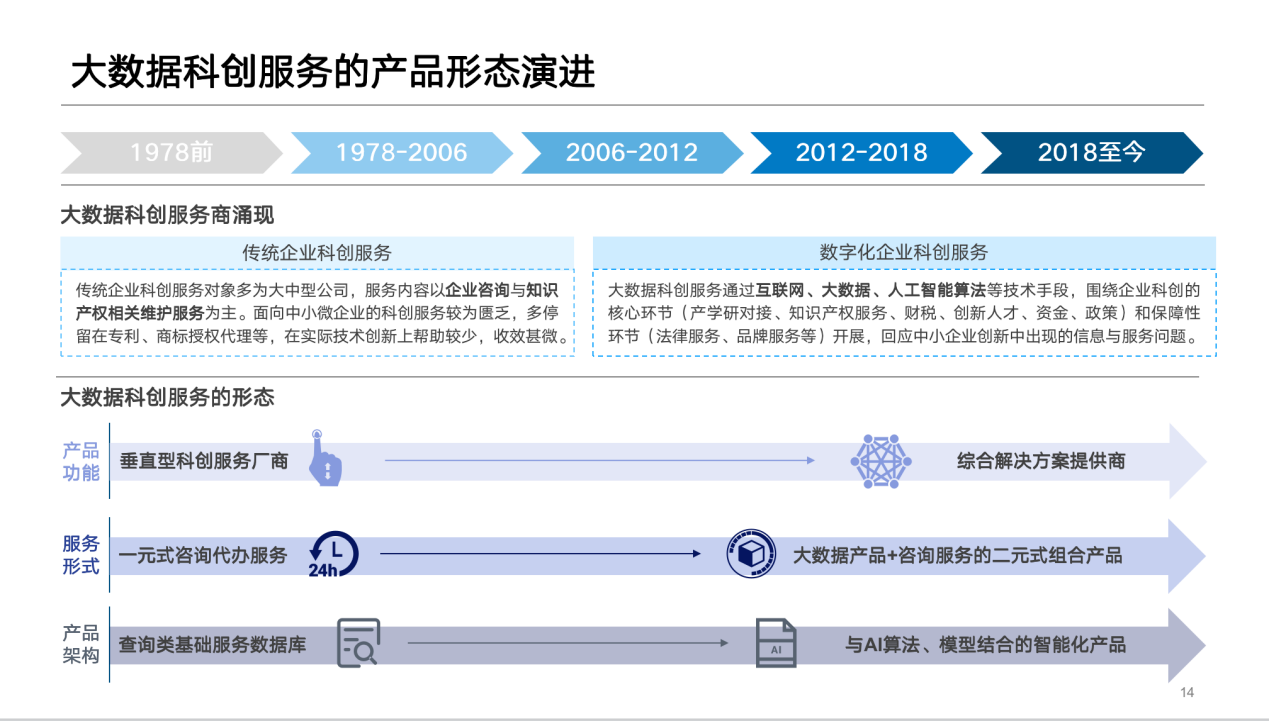 大数据科创服务的产品形态演进

1978前
1978-2006
2006-2012
2012-2018
2018至今

大数据科创服务商涌现

传统企业科创服务

传统企业科创服务对象多为大中型公司，服务内容以企业咨询与知识产权相关维护服务为主。面向中小微企业的科创服务较为匮乏，多停留在专利、商标授权代理等，在实际技术创新上帮助较少，收效甚微。

数字化企业科创服务

大数据科创服务通过互联网、大数据、人工智能算法等技术手段，围绕企业科创的核心环节（产学研对接、知识产权服务、财税、创新人才、资金、政策）和保障性环节（法律服务、品牌服务等）开展，回应中小企业创新中出现的信息与服务问题。

大数据科创服务的形态

产品功能
垂直型科创服务厂商
综合解决方案提供商

服务形式
一元式咨询代办服务
24h
大数据产品+咨询服务的二元式组合产品

产品架构
查询类基础服务数据库
AI
与AI算法、模型结合的智能化产品

14